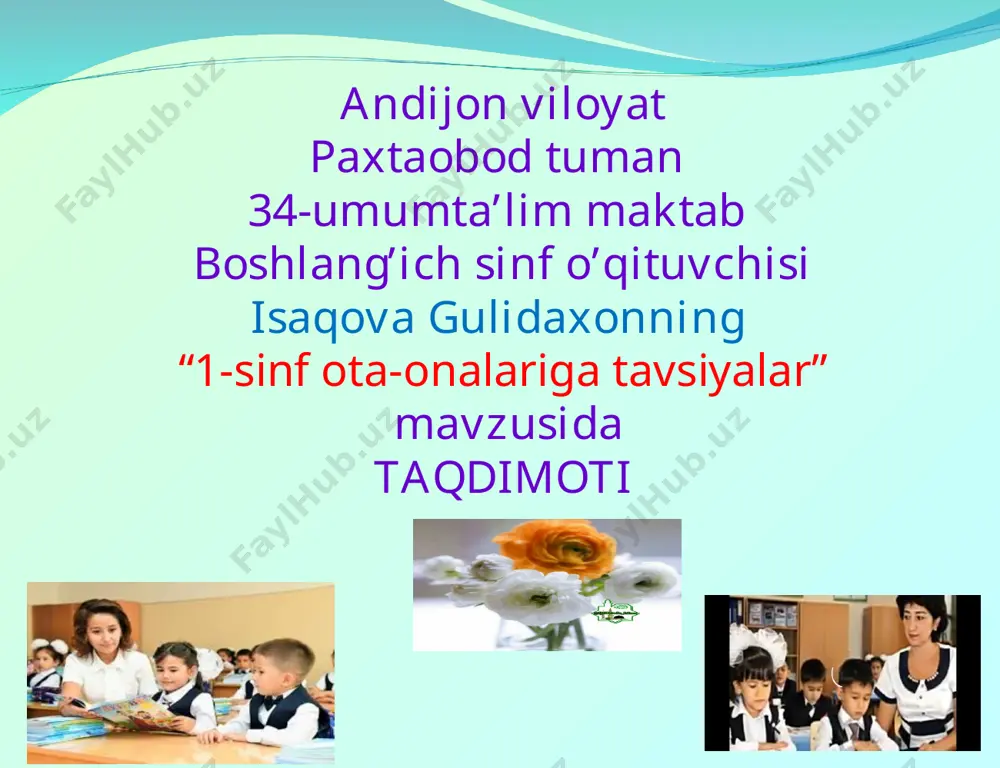 Andijon viloyat
Paxtaobod tuman
34-umumta’lim maktab
Boshlang’ich sinf o’qituvchisi
Isaqova Gulidaxonning
“1-sinf ota-onalariga tavsiyalar”
mavzusida
TAQDIMOTI

FaylHub.uz